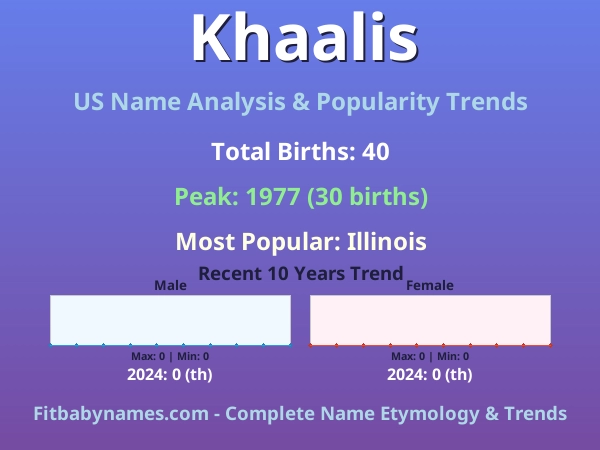 Khaalis

US Name Analysis & Popularity Trends

Total Births: 40

Peak: 1977 (30 births)

Most Popular: Illinois

Recent 10 Years Trend

Male

Max: 0 | Min: 0

2024: 0 (th)

Female

Max: 0 | Min: 0

2024: 0 (th)

Fitbabynames.com - Complete Name Etymology & Trends